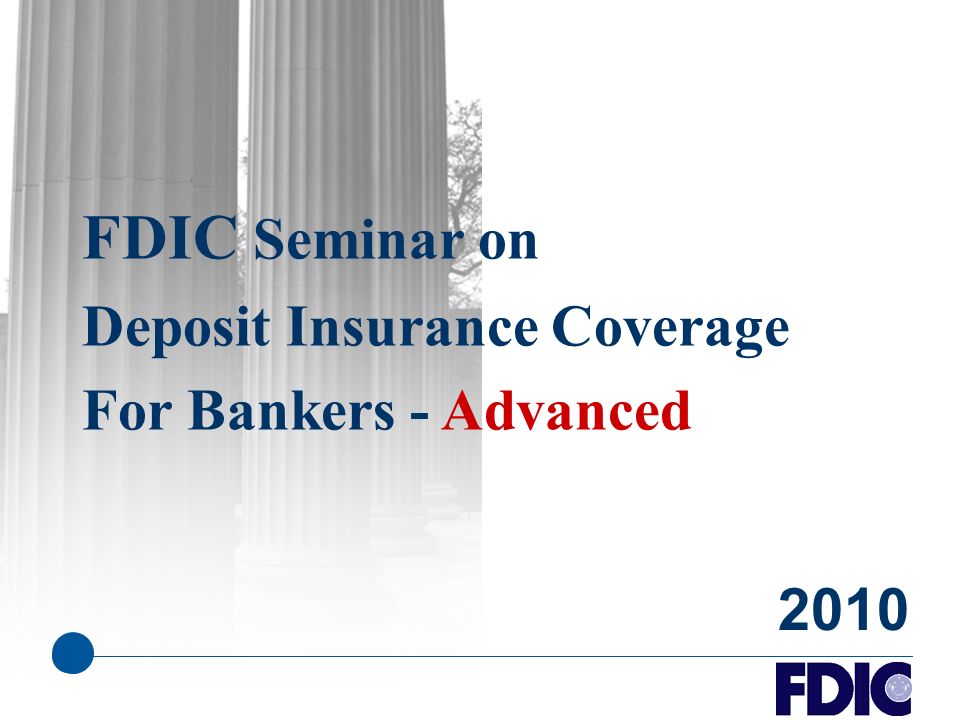 FDIC Seminar on
Deposit Insurance Coverage
For Bankers - Advanced

2010

FDIC